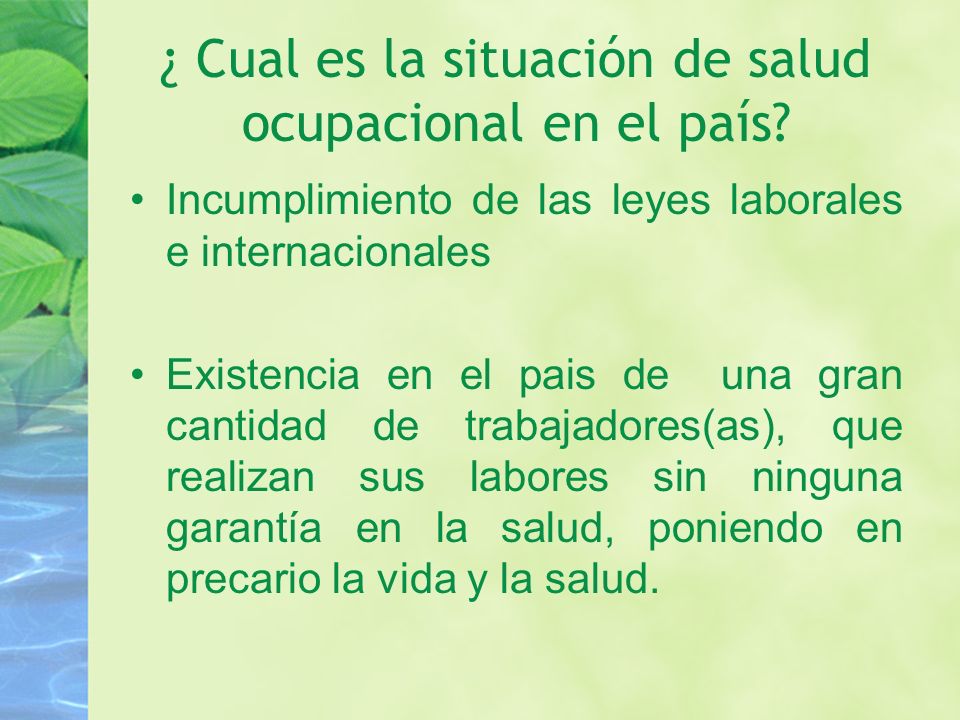 ¿ Cual es la situación de salud ocupacional en el país?

• Incumplimiento de las leyes laborales e internacionales

• Existencia en el pais de una gran cantidad de trabajadores(as), que realizan sus labores sin ninguna garantía en la salud, poniendo en precario la vida y la salud.